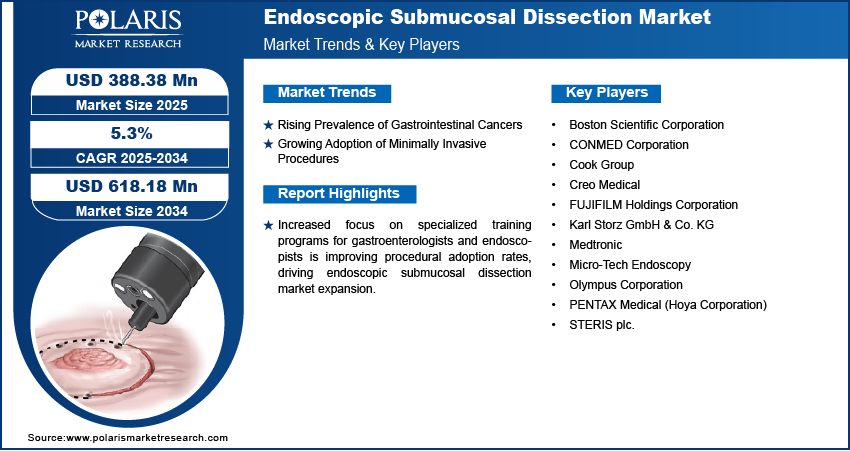 POLARIS
MARKET RESEARCH

Endoscopic Submucosal Dissection Market
Market Trends & Key Players

USD 388.38 Mn
Market Size 2025

5.3%
CAGR 2025-2034

USD 618.18 Mn
Market Size 2034

Market Trends

★ Rising Prevalence of Gastrointestinal Cancers
★ Growing Adoption of Minimally Invasive Procedures

Report Highlights

★ Increased focus on specialized training programs for gastroenterologists and endoscopists is improving procedural adoption rates, driving endoscopic submucosal dissection market expansion.

Key Players

• Boston Scientific Corporation
• CONMED Corporation
• Cook Group
• Creo Medical
• FUJIFILM Holdings Corporation
• Karl Storz GmbH & Co. KG
• Medtronic
• Micro-Tech Endoscopy
• Olympus Corporation
• PENTAX Medical (Hoya Corporation)
• STERIS plc.

Source:www.polarismarketresearch.com